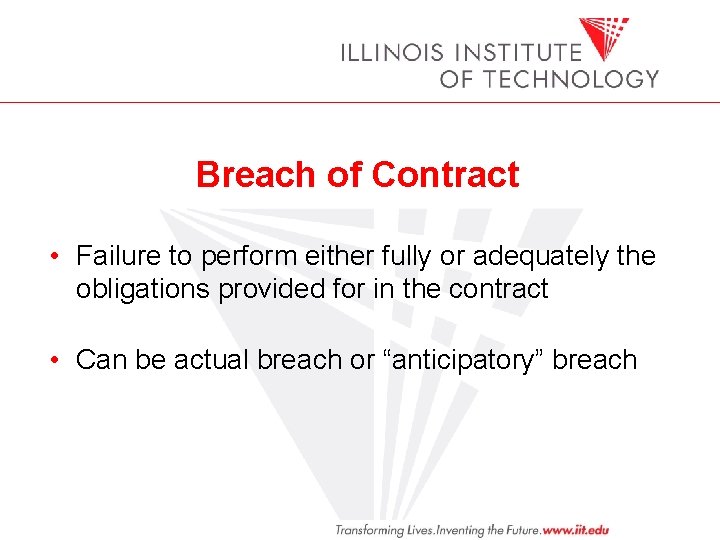 ILLINOIS INSTITUTE OF TECHNOLOGY

Breach of Contract

• Failure to perform either fully or adequately the obligations provided for in the contract

• Can be actual breach or “anticipatory” breach

Transforming Lives.Inventing the Future.www.iit.edu